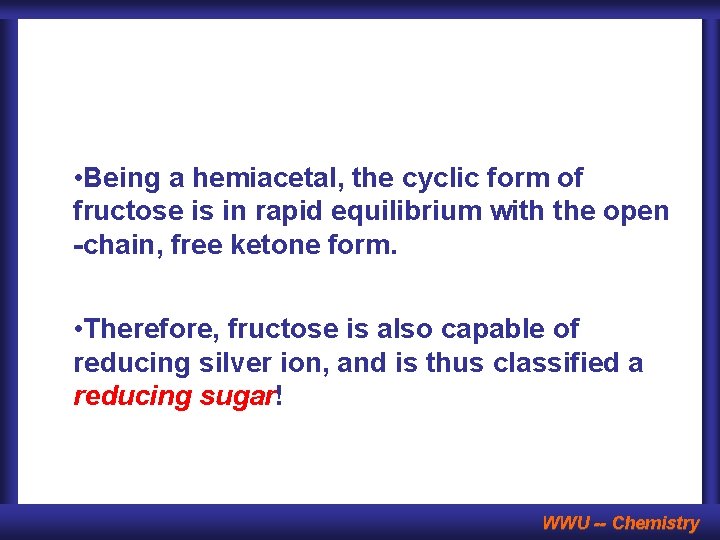 •Being a hemiacetal, the cyclic form of fructose is in rapid equilibrium with the open -chain, free ketone form.

•Therefore, fructose is also capable of reducing silver ion, and is thus classified a reducing sugar!

WWU -- Chemistry